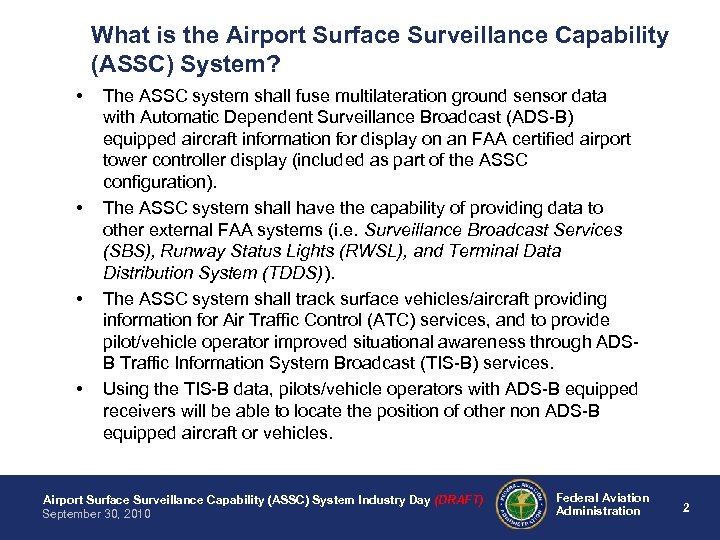 What is the Airport Surface Surveillance Capability (ASSC) System?

• The ASSC system shall fuse multilateration ground sensor data with Automatic Dependent Surveillance Broadcast (ADS-B) equipped aircraft information for display on an FAA certified airport tower controller display (included as part of the ASSC configuration).

• The ASSC system shall have the capability of providing data to other external FAA systems (i.e. Surveillance Broadcast Services (SBS), Runway Status Lights (RWSL), and Terminal Data Distribution System (TDDS)).

• The ASSC system shall track surface vehicles/aircraft providing information for Air Traffic Control (ATC) services, and to provide pilot/vehicle operator improved situational awareness through ADS-B Traffic Information System Broadcast (TIS-B) services.

• Using the TIS-B data, pilots/vehicle operators with ADS-B equipped receivers will be able to locate the position of other non ADS-B equipped aircraft or vehicles.

Airport Surface Surveillance Capability (ASSC) System Industry Day (DRAFT)
September 30, 2010

FEDERAL AVIATION ADMINISTRATION

Federal Aviation Administration

2